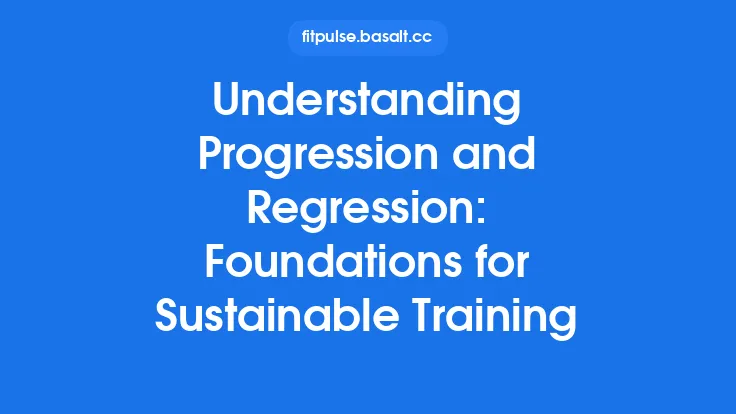 fitpulse.basalt.cc

Understanding Progression and Regression: Foundations for Sustainable Training